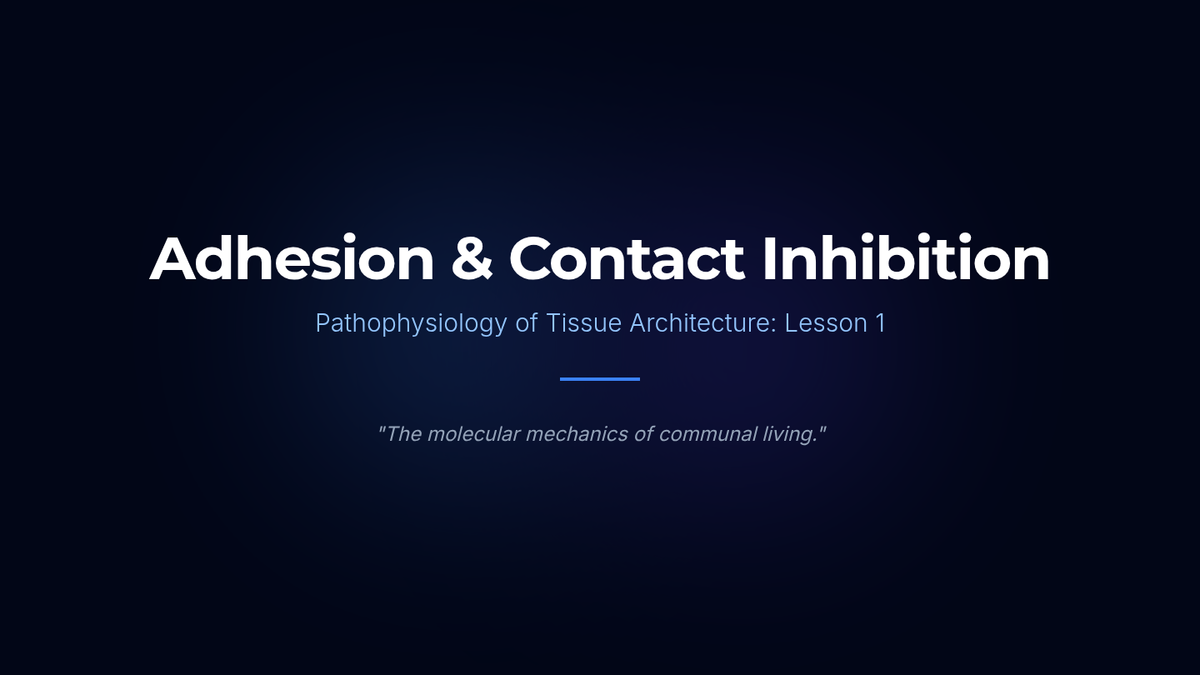 Adhesion & Contact Inhibition

Pathophysiology of Tissue Architecture: Lesson 1

"The molecular mechanics of communal living."